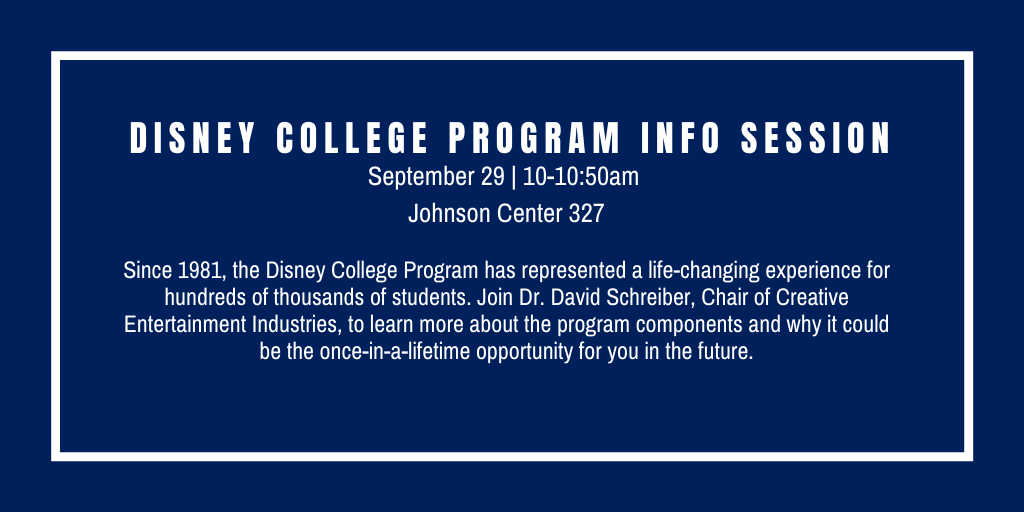 DISNEY COLLEGE PROGRAM INFO SESSION

September 29 | 10-10:50am

Johnson Center 327

Since 1981, the Disney College Program has represented a life-changing experience for hundreds of thousands of students. Join Dr. David Schreiber, Chair of Creative Entertainment Industries, to learn more about the program components and why it could be the once-in-a-lifetime opportunity for you in the future.